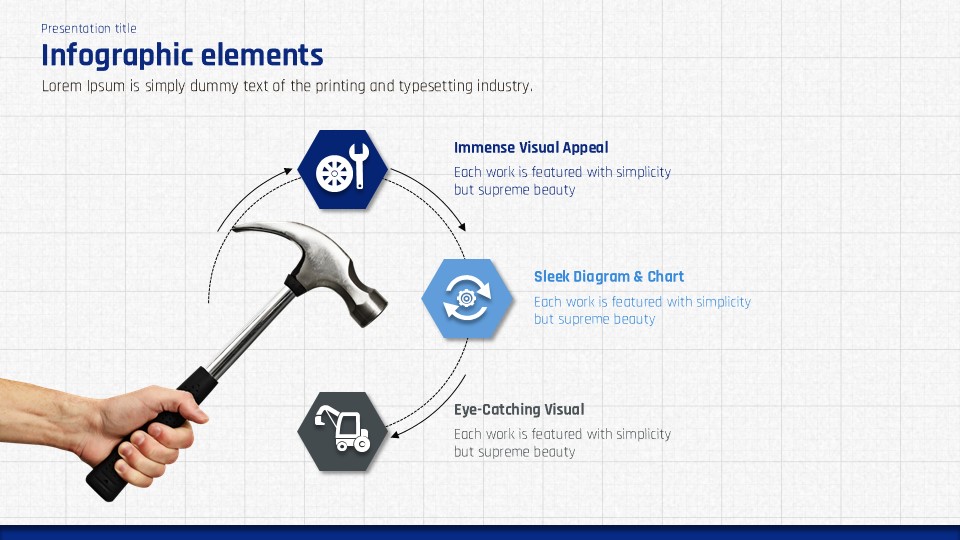 Presentation title

Infographic elements

Lorem Ipsum is simply dummy text of the printing and typesetting industry.

Immense Visual Appeal

Each work is featured with simplicity but supreme beauty

Sleek Diagram & Chart

Each work is featured with simplicity but supreme beauty

Eye-Catching Visual

Each work is featured with simplicity but supreme beauty